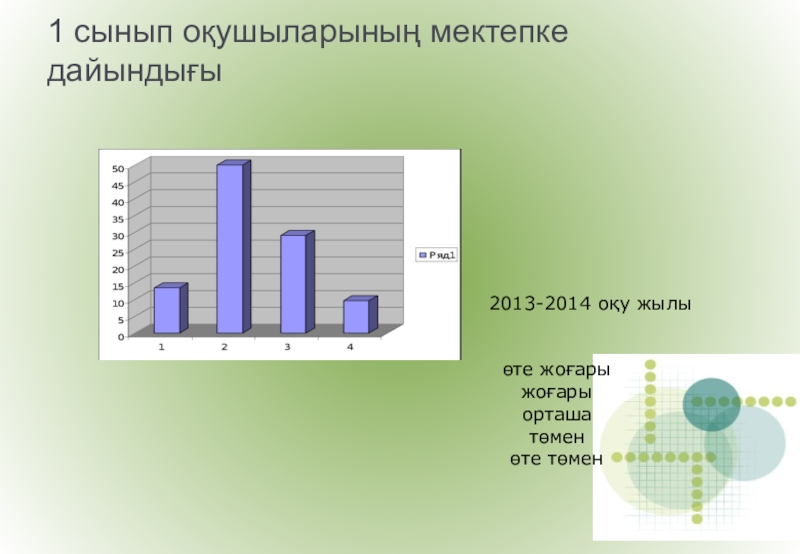 1 сынып оқушыларының мектепке дайындығы

50
45
40
35
30
25
20
15
10
5
0

1 2 3 4

Ряд1

2013-2014 оқу жылы

өте жоғары
жоғары
орташа
төмен
өте төмен